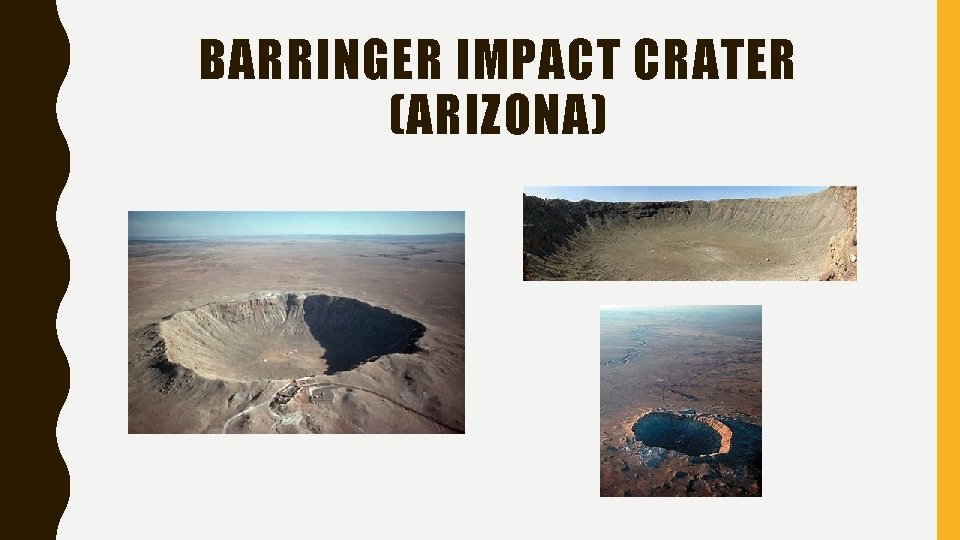 BARRINGER IMPACT CRATER (ARIZONA)